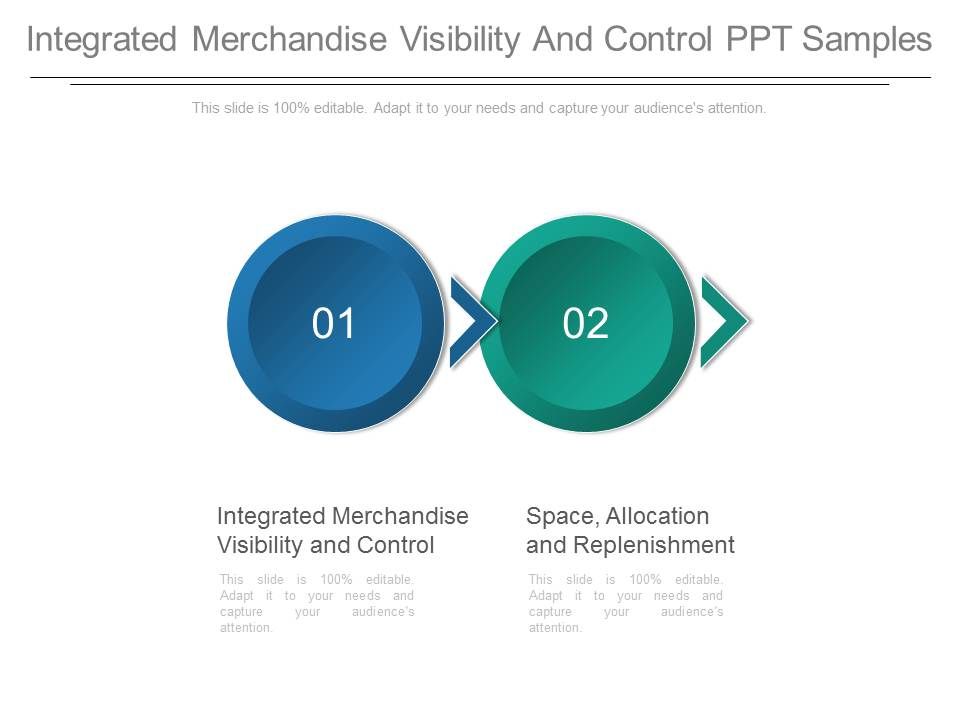 Integrated Merchandise Visibility And Control PPT Samples

This slide is 100% editable. Adapt it to your needs and capture your audience's attention.

01

02

Integrated Merchandise Visibility and Control

This slide is 100% editable. Adapt it to your needs and capture your audience's attention.

Space, Allocation and Replenishment

This slide is 100% editable. Adapt it to your needs and capture your audience's attention.